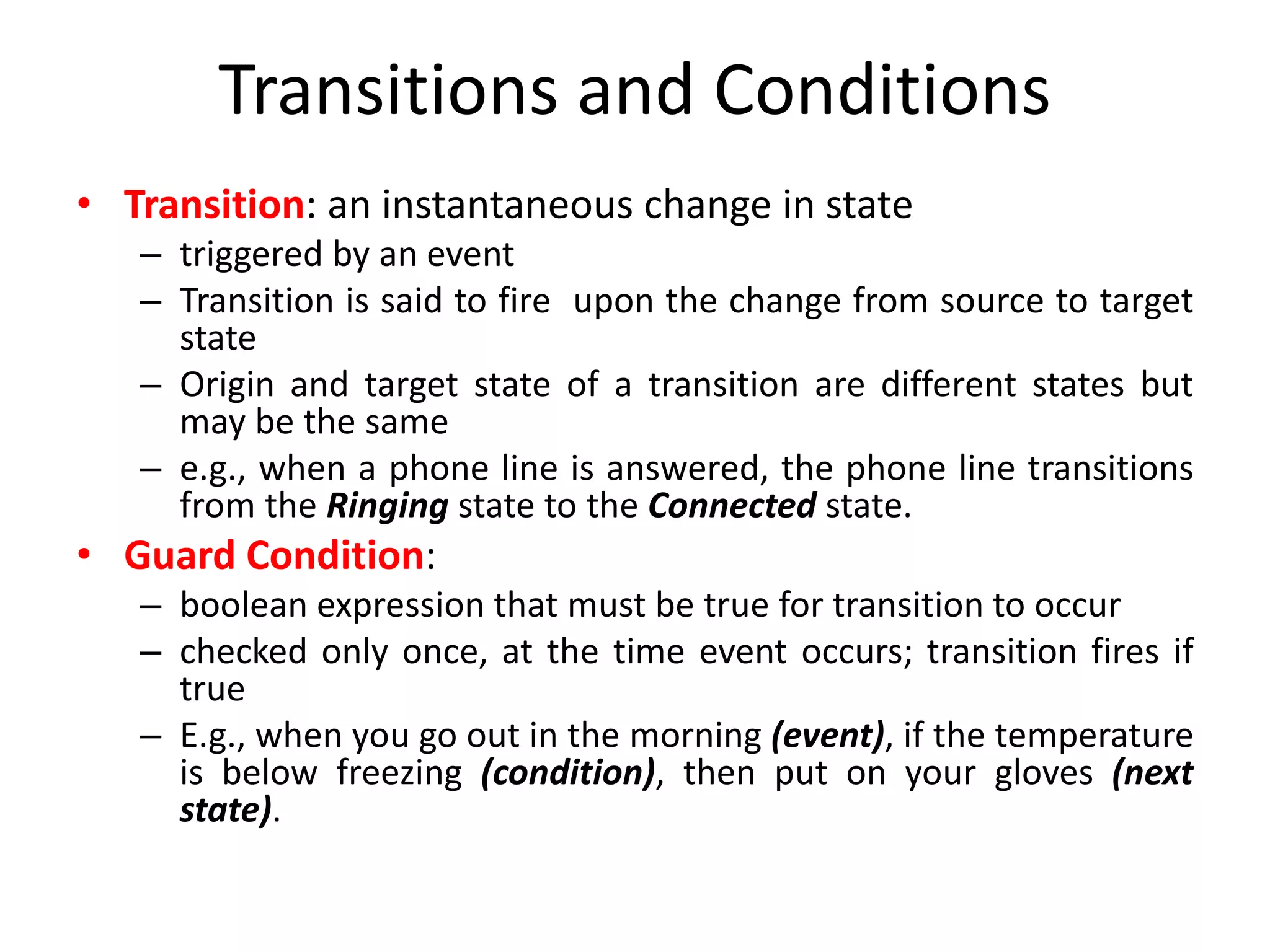 Transitions and Conditions

• Transition: an instantaneous change in state
– triggered by an event
– Transition is said to fire upon the change from source to target state
– Origin and target state of a transition are different states but may be the same
– e.g., when a phone line is answered, the phone line transitions from the Ringing state to the Connected state.

• Guard Condition:
– boolean expression that must be true for transition to occur
– checked only once, at the time event occurs; transition fires if true
– E.g., when you go out in the morning (event), if the temperature is below freezing (condition), then put on your gloves (next state).